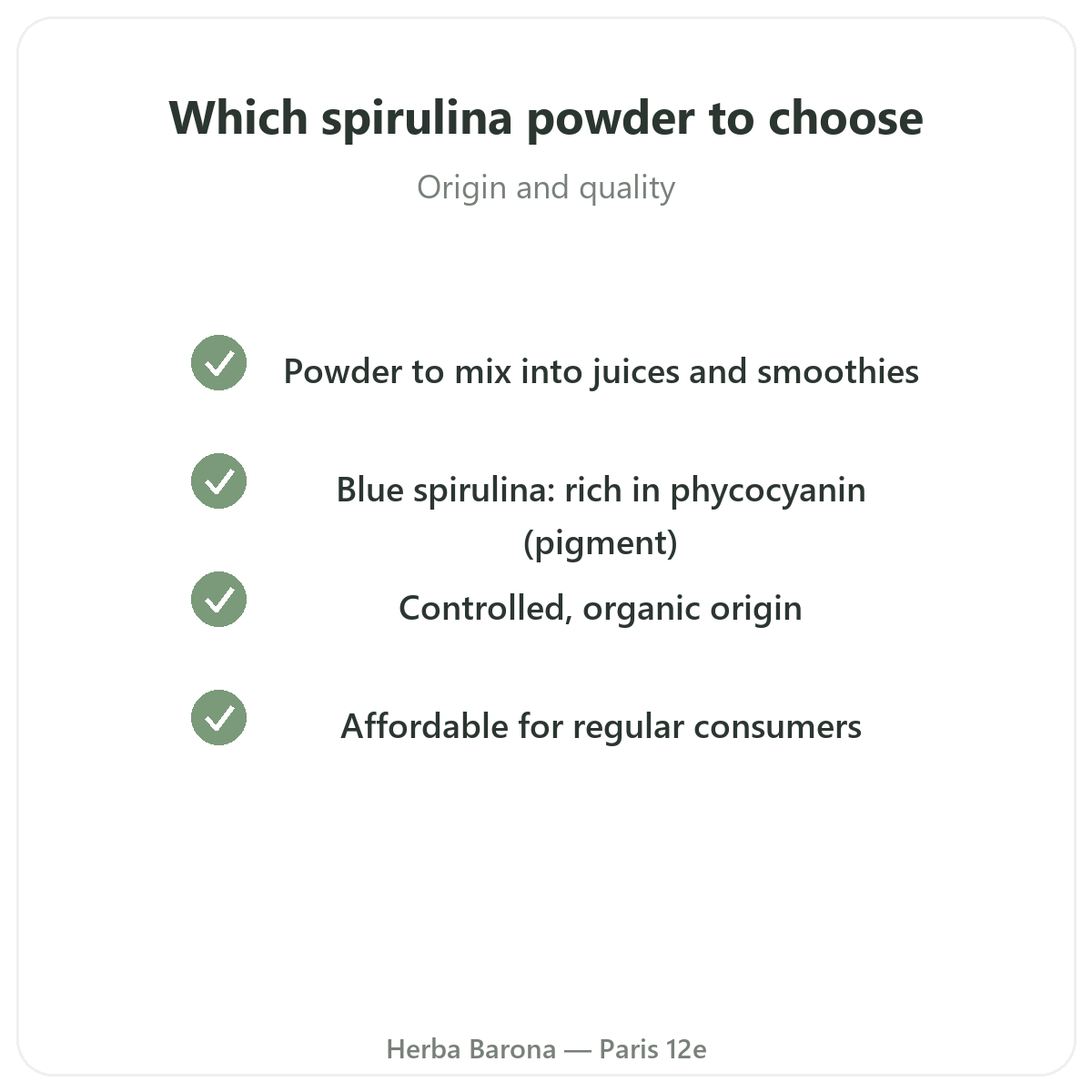 Which spirulina powder to choose

Origin and quality

Powder to mix into juices and smoothies

Blue spirulina: rich in phycocyanin (pigment)

Controlled, organic origin

Affordable for regular consumers

Herba Barona — Paris 12e